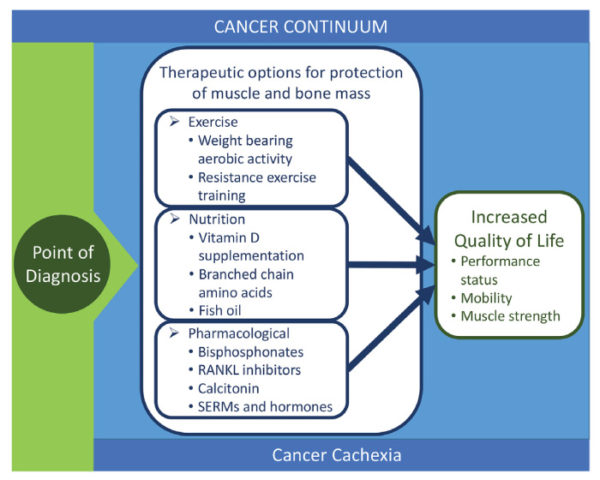 CANCER CONTINUUM

Point of Diagnosis

Therapeutic options for protection of muscle and bone mass

➢ Exercise
• Weight bearing aerobic activity
• Resistance exercise training

➢ Nutrition
• Vitamin D supplementation
• Branched chain amino acids
• Fish oil

➢ Pharmacological
• Bisphosphonates
• RANKL inhibitors
• Calcitonin
• SERMs and hormones

Increased Quality of Life
• Performance status
• Mobility
• Muscle strength

Cancer Cachexia